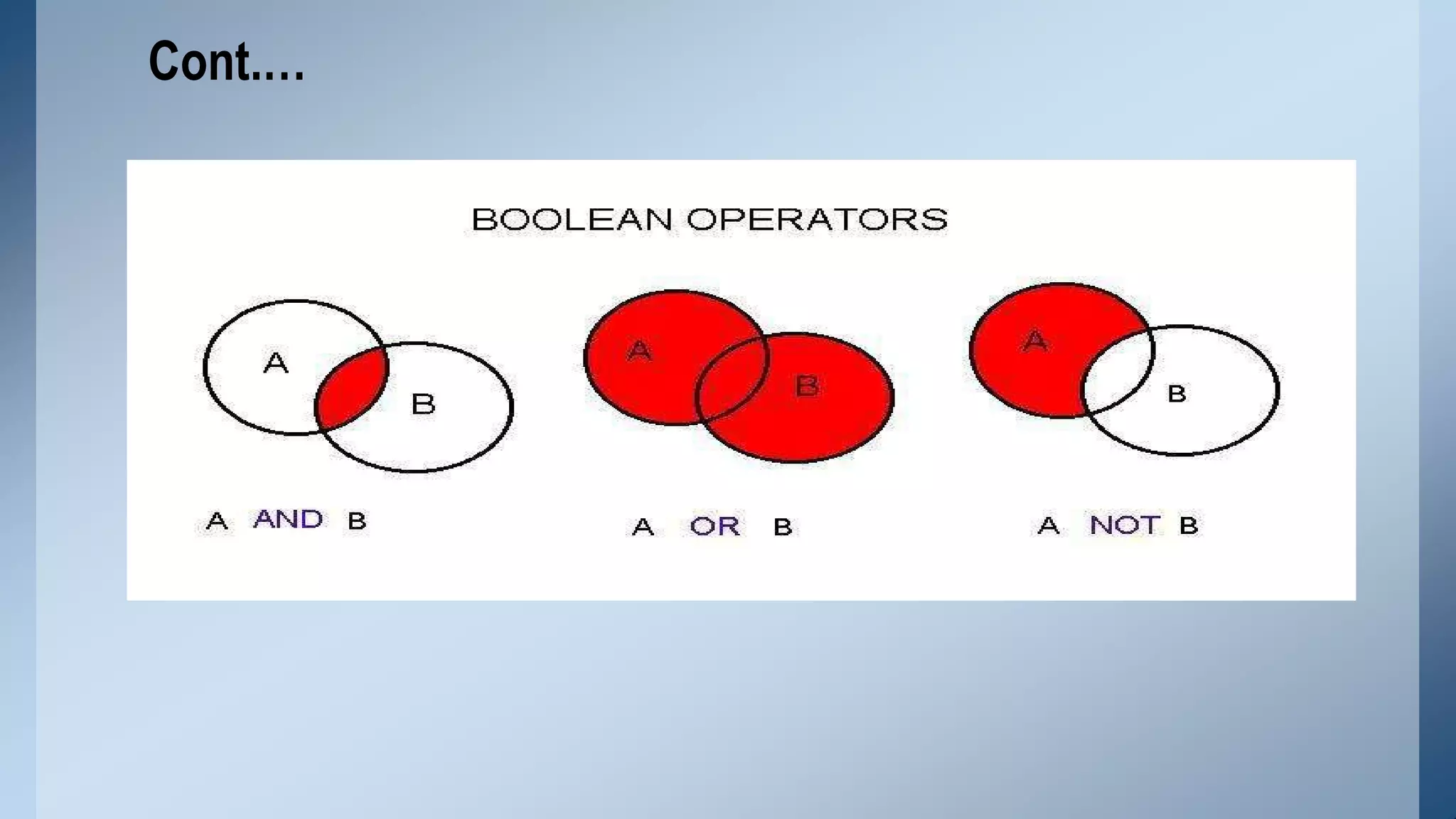 Cont….

BOOLEAN OPERATORS

A

B

A AND B

A

B

A OR B

A

B

A NOT B